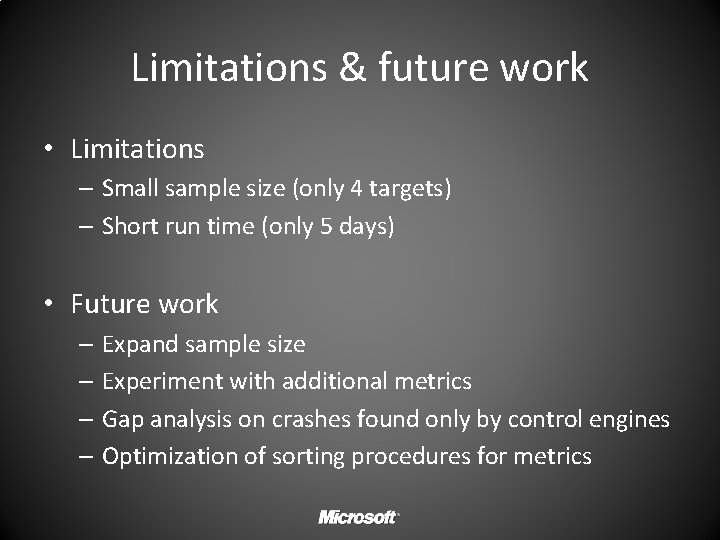 Limitations & future work

• Limitations
– Small sample size (only 4 targets)
– Short run time (only 5 days)

• Future work
– Expand sample size
– Experiment with additional metrics
– Gap analysis on crashes found only by control engines
– Optimization of sorting procedures for metrics

Microsoft